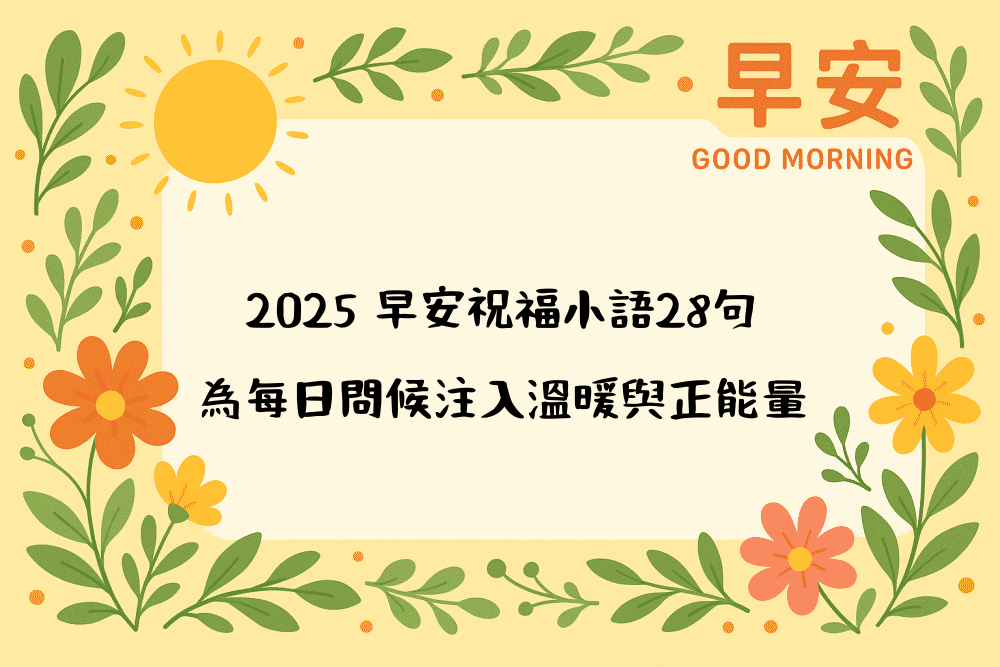 早安
GOOD MORNING

2025 早安祝福小語28句
為每日問候注入溫暖與正能量